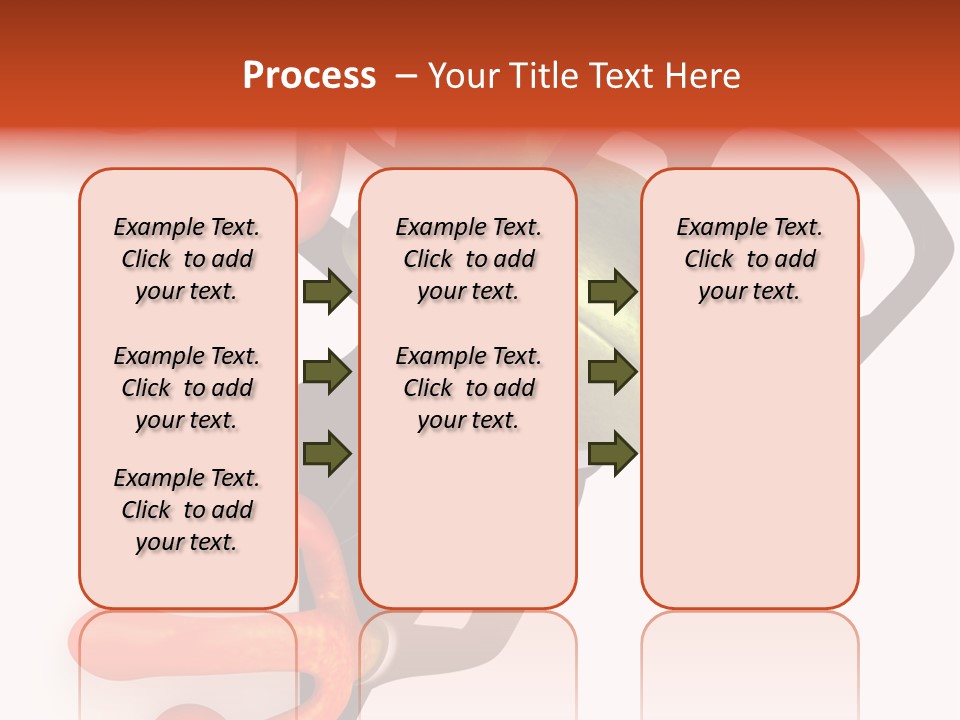 Process – Your Title Text Here

Example Text. Click to add your text.

Example Text. Click to add your text.

Example Text. Click to add your text.

Example Text. Click to add your text.

Example Text. Click to add your text.

Example Text. Click to add your text.